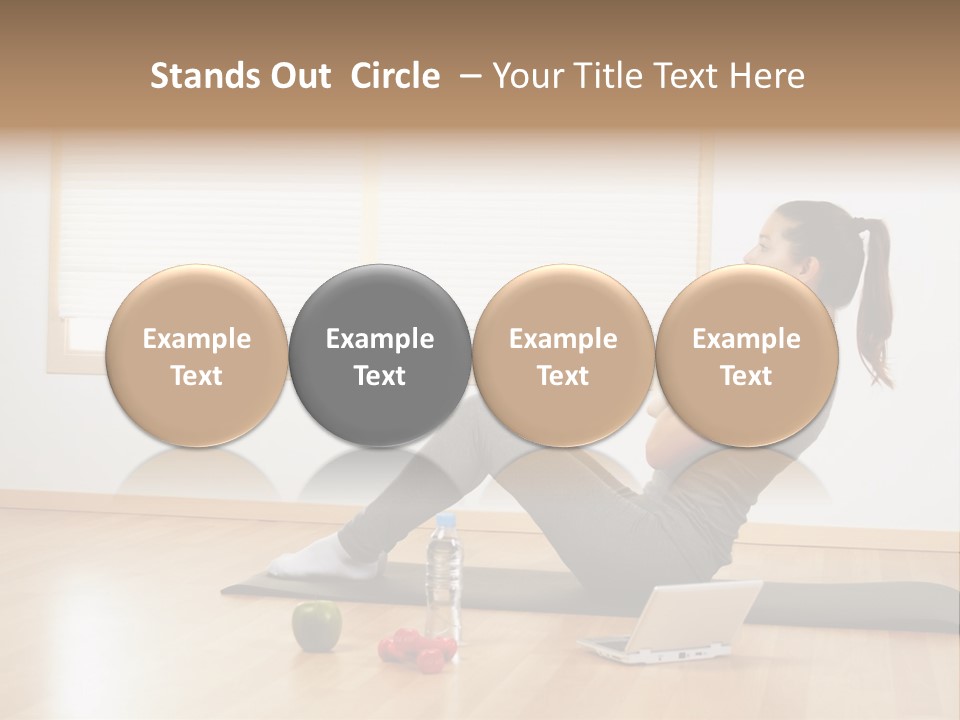 Stands Out Circle – Your Title Text Here

Example Text

Example Text

Example Text

Example Text